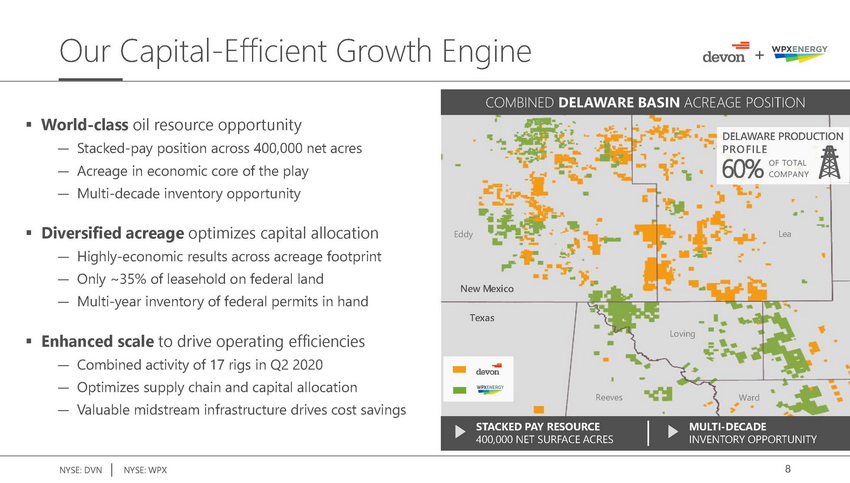 Our Capital-Efficient Growth Engine

devon + WPXENERGY

▪ **World-class** oil resource opportunity
— Stacked-pay position across 400,000 net acres
— Acreage in economic core of the play
— Multi-decade inventory opportunity

▪ **Diversified acreage** optimizes capital allocation
— Highly-economic results across acreage footprint
— Only ~35% of leasehold on federal land
— Multi-year inventory of federal permits in hand

▪ **Enhanced scale** to drive operating efficiencies
— Combined activity of 17 rigs in Q2 2020
— Optimizes supply chain and capital allocation
— Valuable midstream infrastructure drives cost savings

COMBINED **DELAWARE BASIN** ACREAGE POSITION

DELAWARE PRODUCTION PROFILE
60% OF TOTAL COMPANY

Eddy
Lea
New Mexico
Texas
Loving
Reeves
Ward

devon
WPXENERGY

STACKED PAY RESOURCE
400,000 NET SURFACE ACRES

MULTI-DECADE
INVENTORY OPPORTUNITY

NYSE: DVN | NYSE: WPX

8